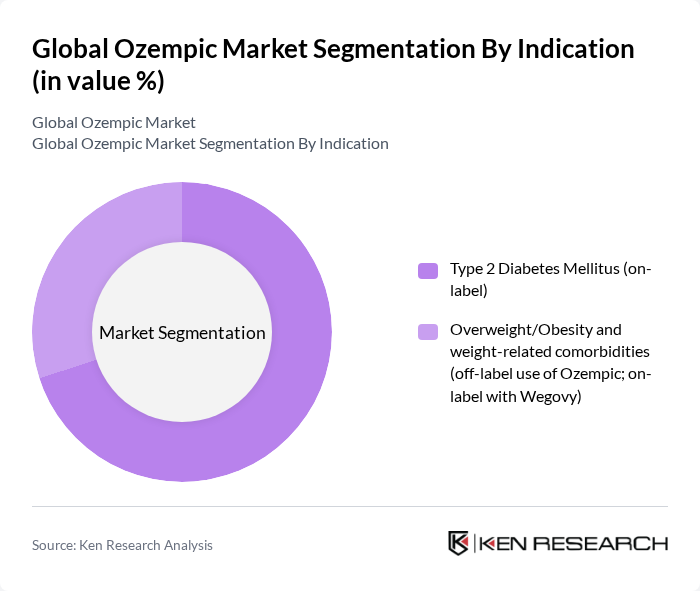 Global Ozempic Market Segmentation By Indication (in value %)

Global Ozempic Market
Global Ozempic Market Segmentation By Indication

Market Segmentation

Type 2 Diabetes Mellitus (on-label)

Overweight/Obesity and weight-related comorbidities (off-label use of Ozempic; on-label with Wegovy)

Source: Ken Research Analysis

KEN RESEARCH